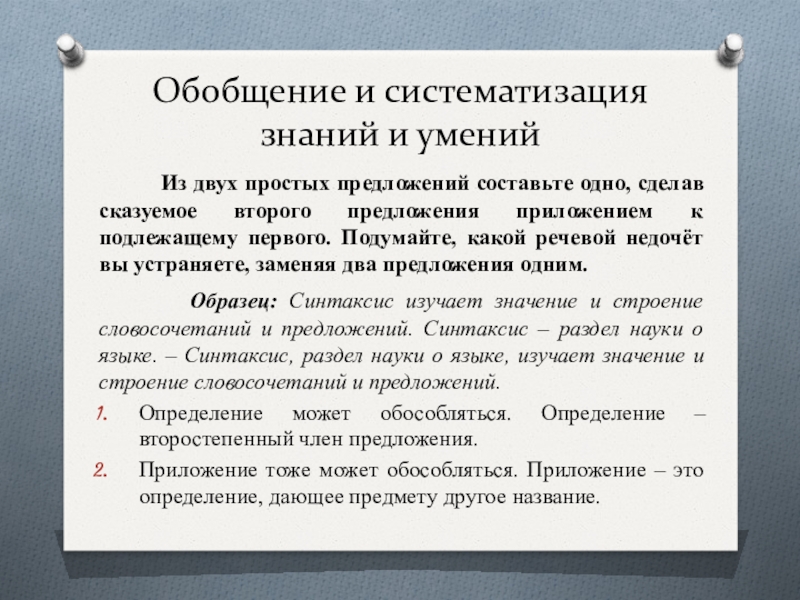 Обобщение и систематизация знаний и умений

Из двух простых предложений составьте одно, сделав сказуемое второго предложения приложением к подлежащему первого. Подумайте, какой речевой недочёт вы устраняете, заменяя два предложения одним.

Образец: Синтаксис изучает значение и строение словосочетаний и предложений. Синтаксис – раздел науки о языке. – Синтаксис, раздел науки о языке, изучает значение и строение словосочетаний и предложений.

1. Определение может обособляться. Определение – второстепенный член предложения.
2. Приложение тоже может обособляться. Приложение – это определение, дающее предмету другое название.